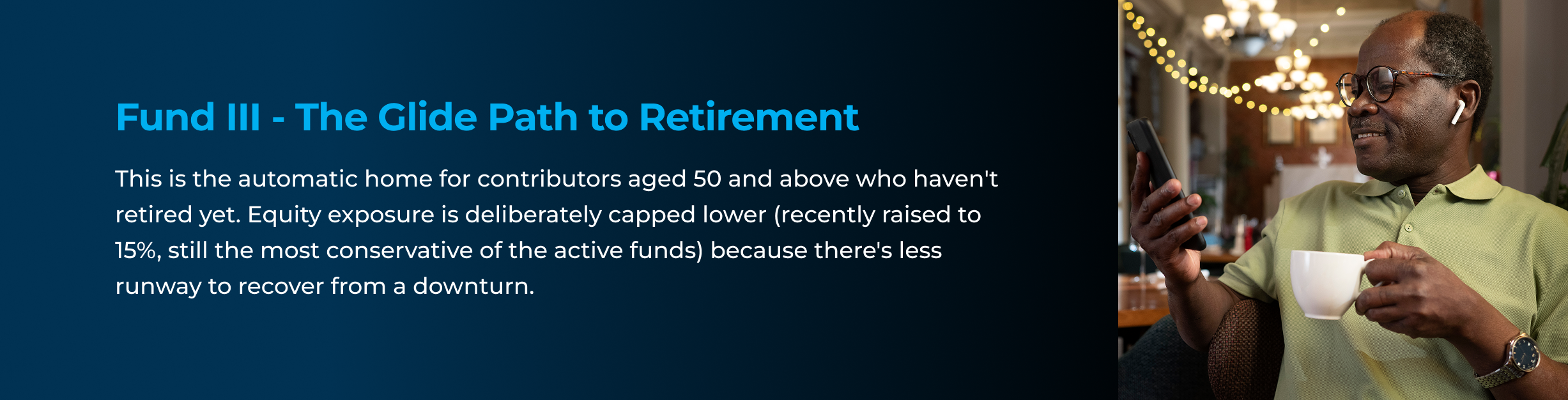 Fund III - The Glide Path to Retirement

This is the automatic home for contributors aged 50 and above who haven't retired yet. Equity exposure is deliberately capped lower (recently raised to 15%, still the most conservative of the active funds) because there's less runway to recover from a downturn.